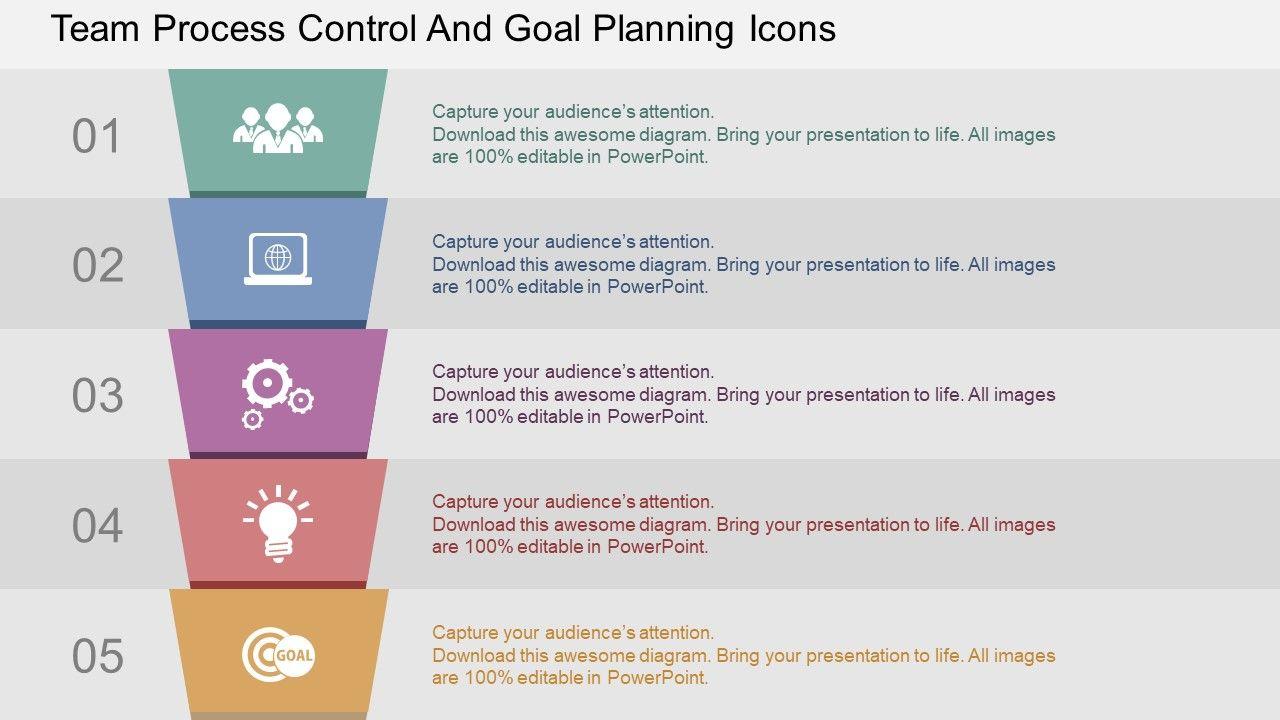 Team Process Control And Goal Planning Icons

01

Capture your audience's attention.
Download this awesome diagram. Bring your presentation to life. All images are 100% editable in PowerPoint.

02

Capture your audience's attention.
Download this awesome diagram. Bring your presentation to life. All images are 100% editable in PowerPoint.

03

Capture your audience's attention.
Download this awesome diagram. Bring your presentation to life. All images are 100% editable in PowerPoint.

04

Capture your audience's attention.
Download this awesome diagram. Bring your presentation to life. All images are 100% editable in PowerPoint.

05

GOAL

Capture your audience's attention.
Download this awesome diagram. Bring your presentation to life. All images are 100% editable in PowerPoint.